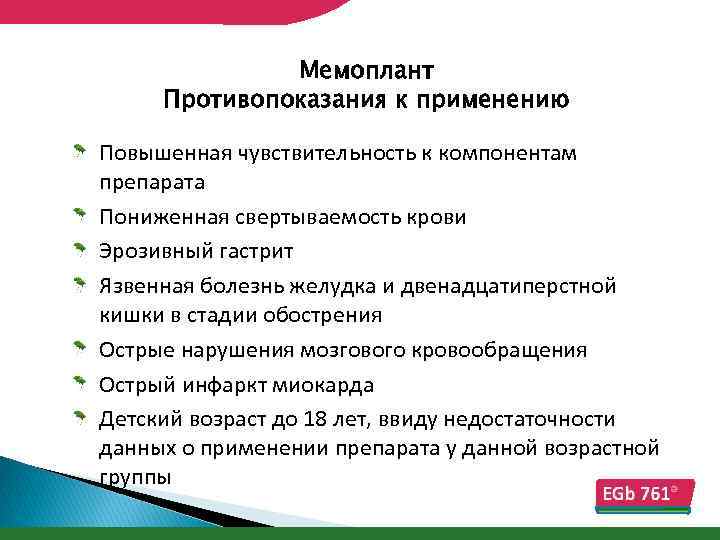 Мемоплант
Противопоказания к применению

Повышенная чувствительность к компонентам препарата

Пониженная свертываемость крови

Эрозивный гастрит

Язвенная болезнь желудка и двенадцатиперстной кишки в стадии обострения

Острые нарушения мозгового кровообращения

Острый инфаркт миокарда

Детский возраст до 18 лет, ввиду недостаточности данных о применении препарата у данной возрастной группы

EGb 761®